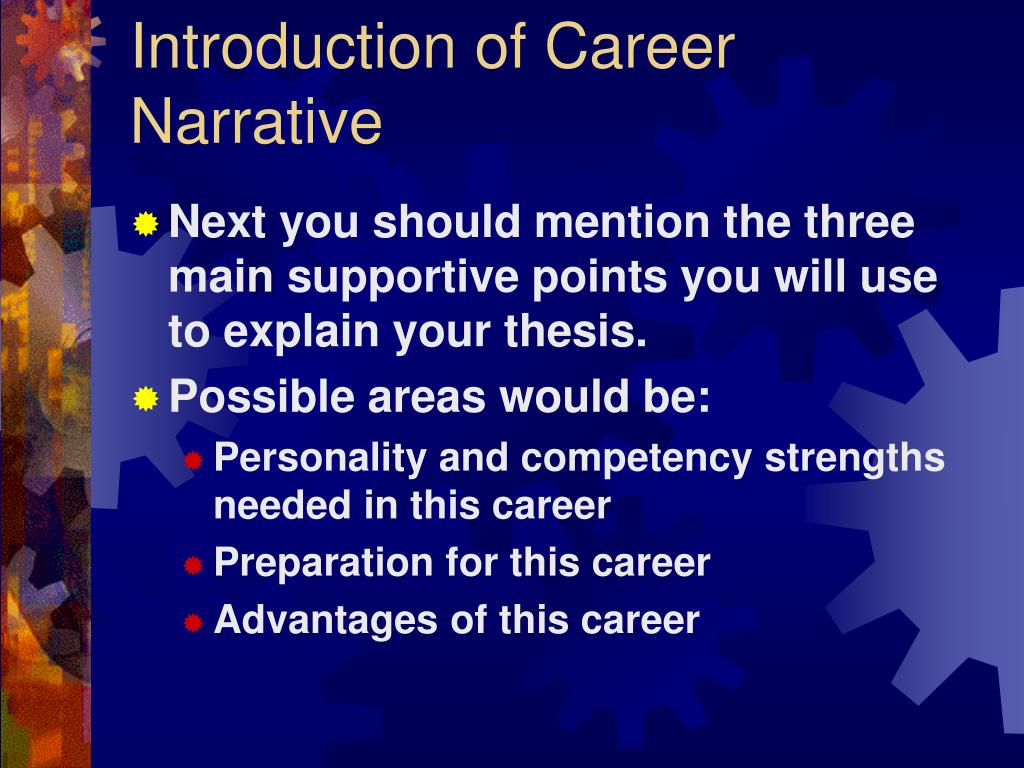 Introduction of Career Narrative

Next you should mention the three main supportive points you will use to explain your thesis.

Possible areas would be:

Personality and competency strengths needed in this career

Preparation for this career

Advantages of this career